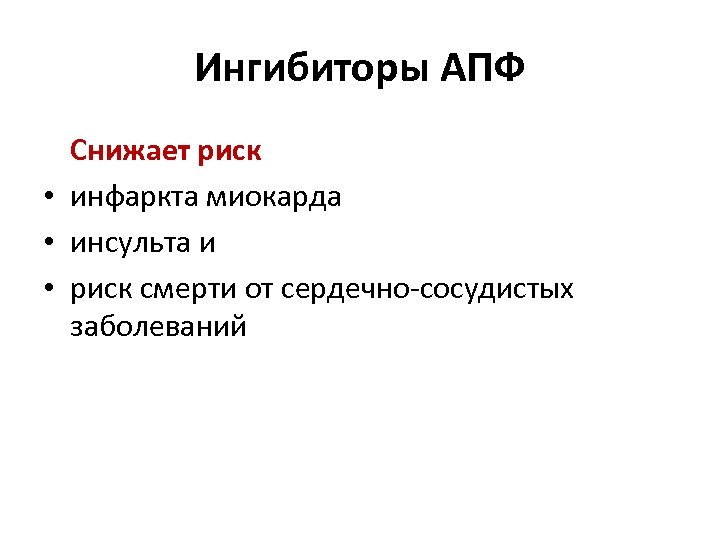 Ингибиторы АПФ

Снижает риск

• инфаркта миокарда
• инсульта и
• риск смерти от сердечно-сосудистых заболеваний